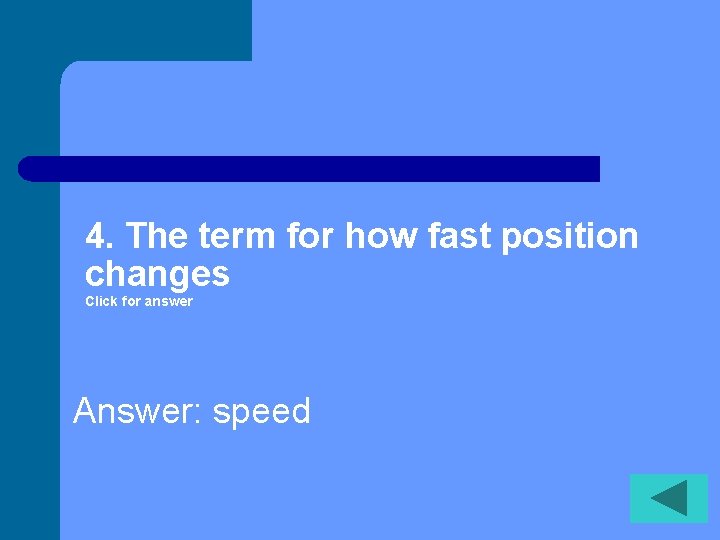 4. The term for how fast position changes
Click for answer

Answer: speed